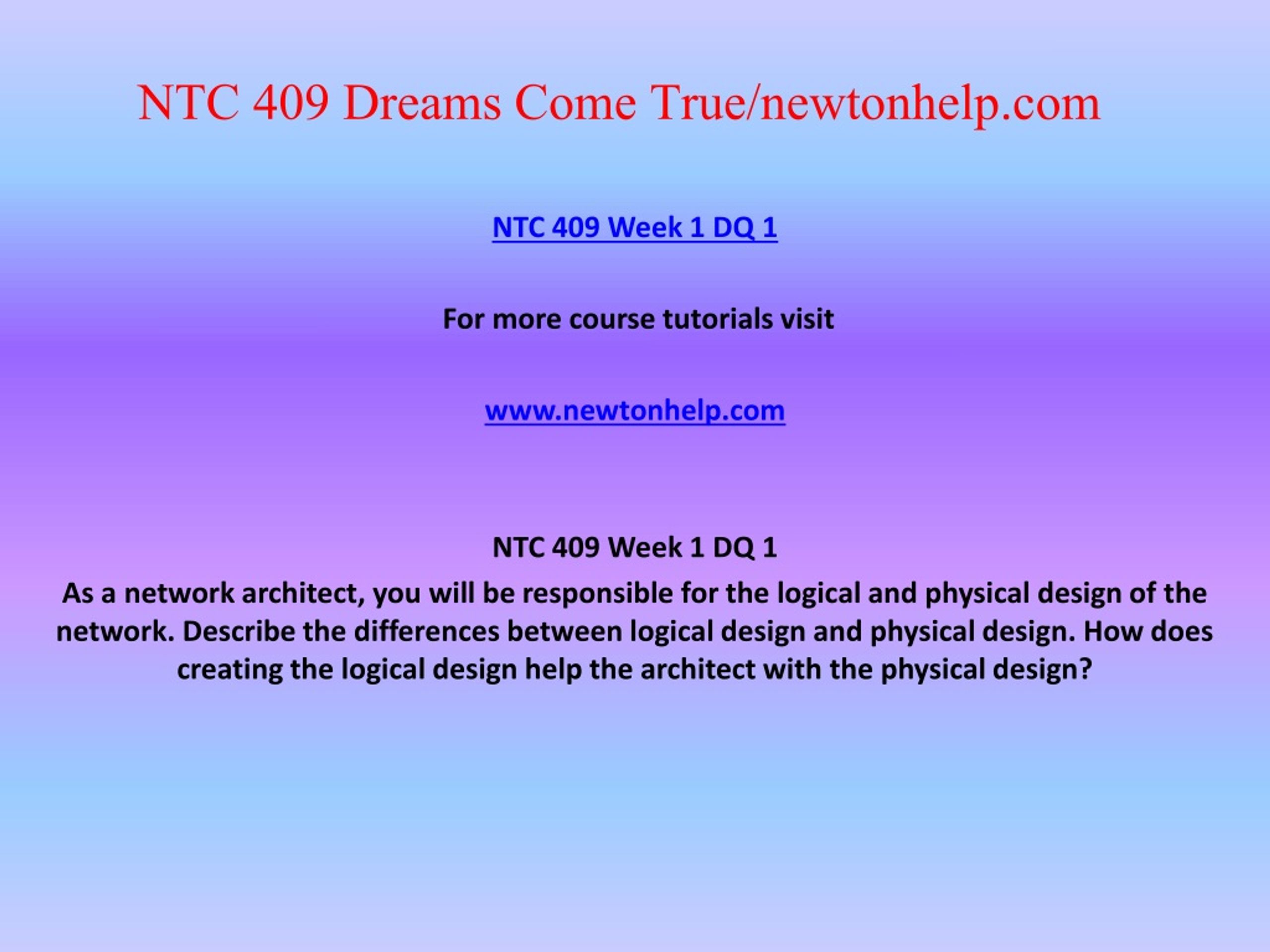 NTC 409 Dreams Come True/newtonhelp.com

NTC 409 Week 1 DQ 1

For more course tutorials visit

www.newtonhelp.com

NTC 409 Week 1 DQ 1

As a network architect, you will be responsible for the logical and physical design of the network. Describe the differences between logical design and physical design. How does creating the logical design help the architect with the physical design?